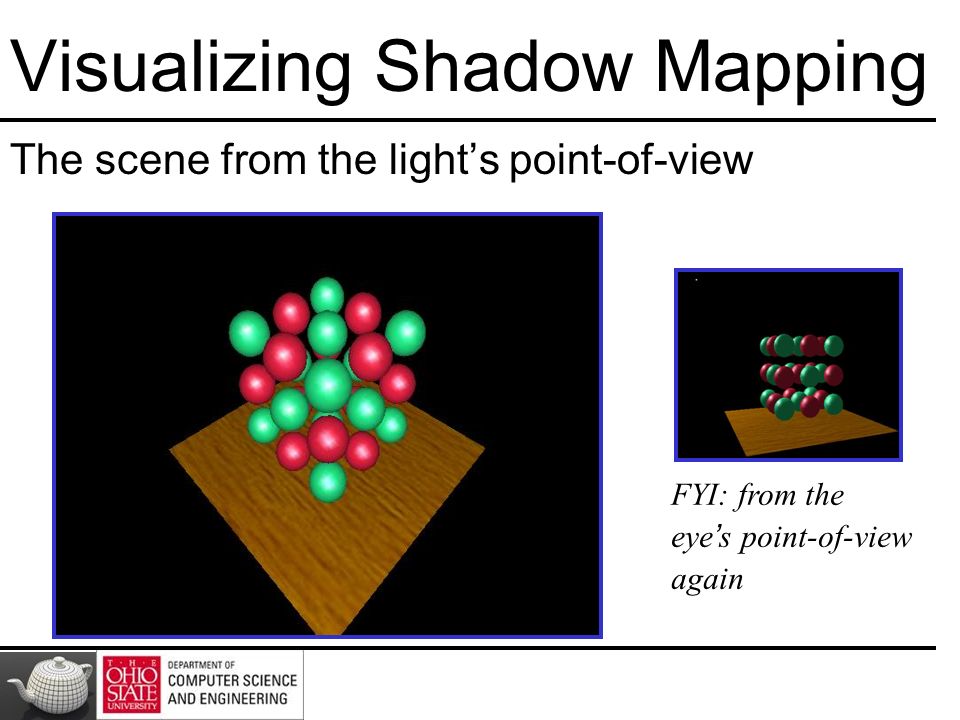 Visualizing Shadow Mapping

The scene from the light's point-of-view

FYI: from the eye's point-of-view again

THE OHIO STATE UNIVERSITY

DEPARTMENT OF COMPUTER SCIENCE AND ENGINEERING